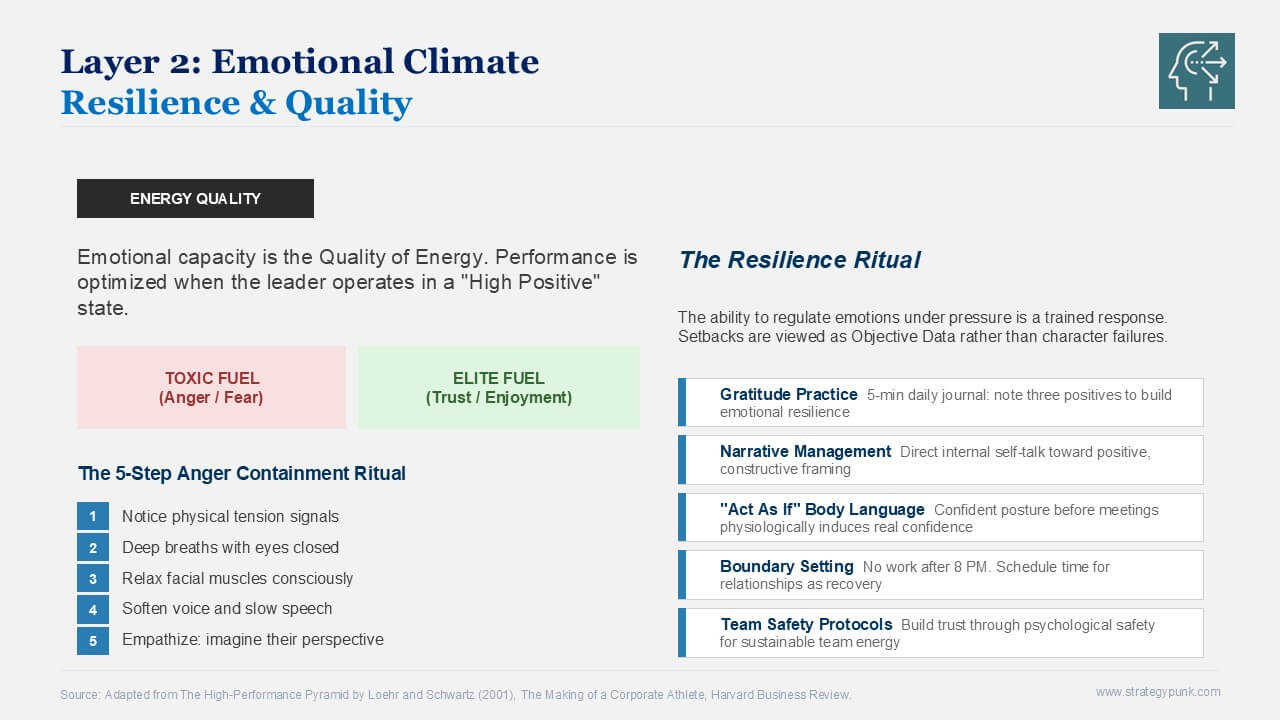 Layer 2: Emotional Climate
Resilience & Quality

ENERGY QUALITY

Emotional capacity is the Quality of Energy. Performance is optimized when the leader operates in a "High Positive" state.

TOXIC FUEL
(Anger / Fear)

ELITE FUEL
(Trust / Enjoyment)

The 5-Step Anger Containment Ritual

1 Notice physical tension signals
2 Deep breaths with eyes closed
3 Relax facial muscles consciously
4 Soften voice and slow speech
5 Empathize: imagine their perspective

The Resilience Ritual

The ability to regulate emotions under pressure is a trained response. Setbacks are viewed as Objective Data rather than character failures.

Gratitude Practice 5-min daily journal: note three positives to build emotional resilience

Narrative Management Direct internal self-talk toward positive, constructive framing

"Act As If" Body Language Confident posture before meetings physiologically induces real confidence

Boundary Setting No work after 8 PM. Schedule time for relationships as recovery

Team Safety Protocols Build trust through psychological safety for sustainable team energy

Source: Adapted from The High-Performance Pyramid by Loehr and Schwartz (2001), The Making of a Corporate Athlete, Harvard Business Review.

www.strategypunk.com